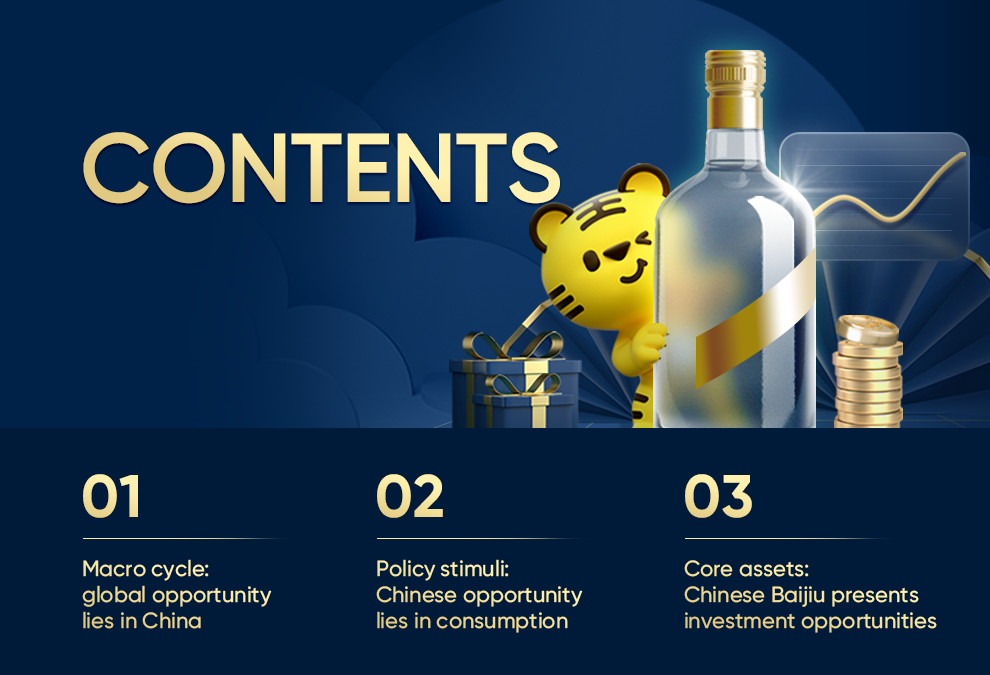 CONTENTS

01

Macro cycle: global opportunity lies in China

02

Policy stimuli: Chinese opportunity lies in consumption

03

Core assets: Chinese Baijiu presents investment opportunities